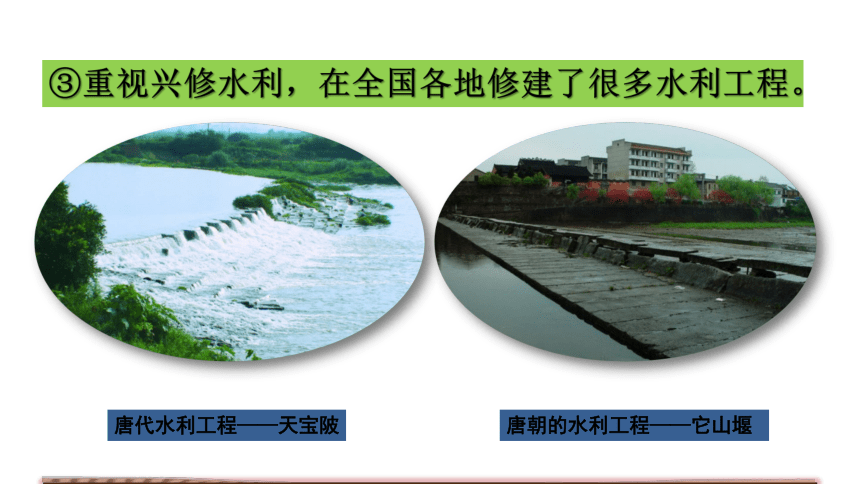 ③重视兴修水利，在全国各地修建了很多水利工程。

唐代水利工程——天宝陂

唐朝的水利工程——它山堰